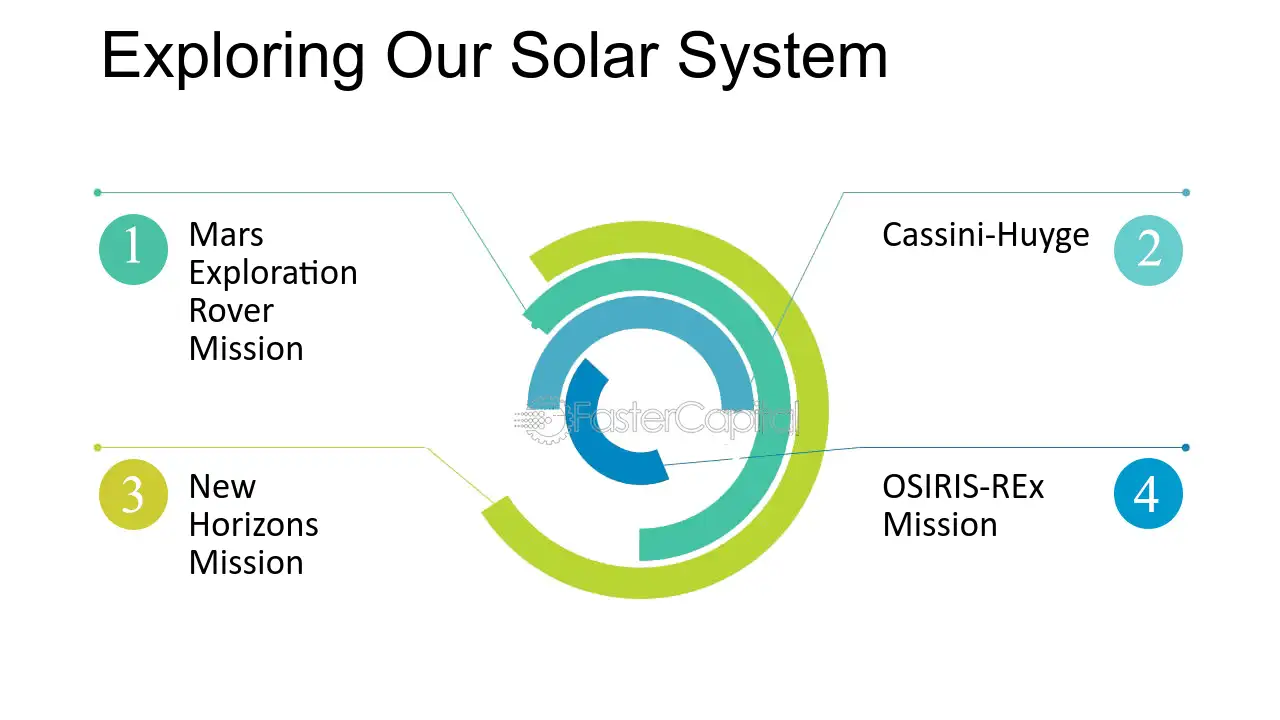 Exploring Our Solar System

1 Mars Exploration Rover Mission

2 Cassini-Huyge

3 New Horizons Mission

4 OSIRIS-REx Mission

FasterCapital